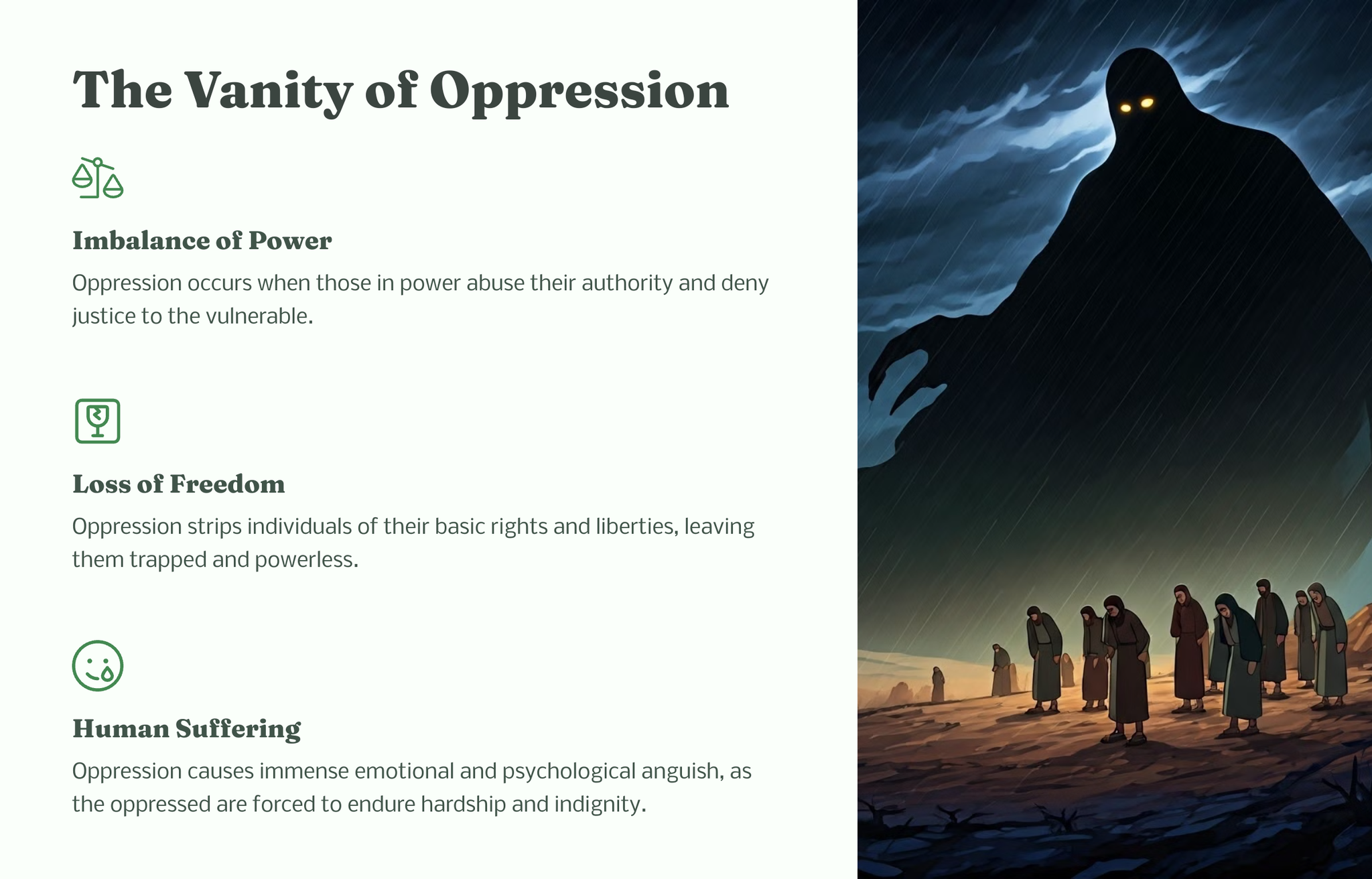 The Vanity of Oppression

Imbalance of Power

Oppression occurs when those in power abuse their authority and deny justice to the vulnerable.

Loss of Freedom

Oppression strips individuals of their basic rights and liberties, leaving them trapped and powerless.

Human Suffering

Oppression causes immense emotional and psychological anguish, as the oppressed are forced to endure hardship and indignity.